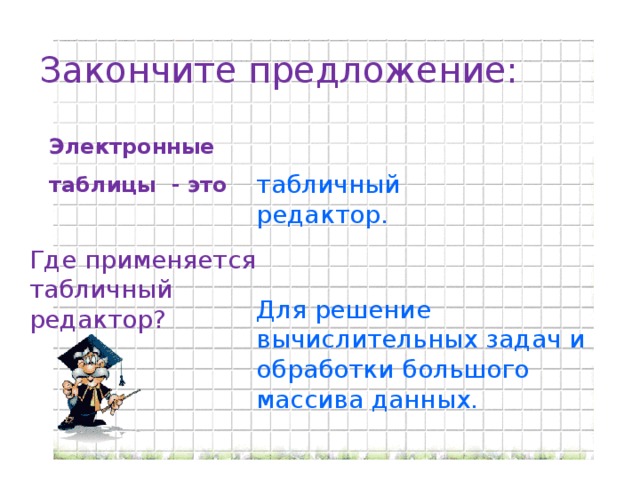 Закончите предложение:

Электронные таблицы - это

табличный редактор.

Где применяется табличный редактор?

Для решение вычислительных задач и обработки большого массива данных.